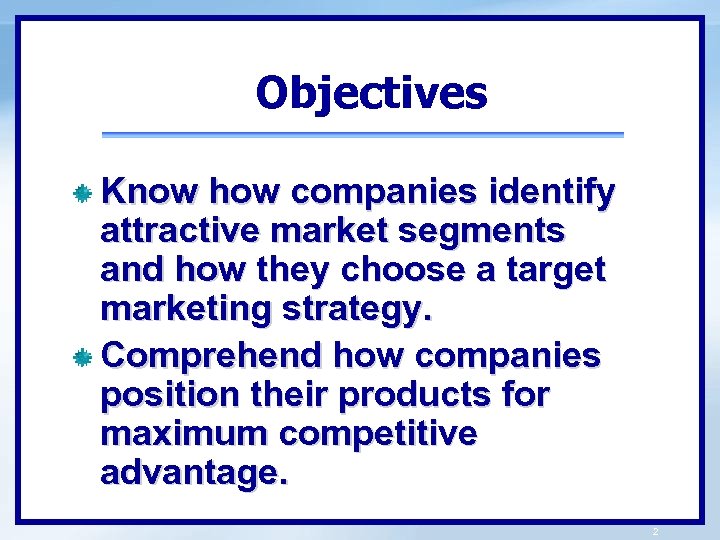 Objectives

Know how companies identify attractive market segments and how they choose a target marketing strategy.

Comprehend how companies position their products for maximum competitive advantage.

2